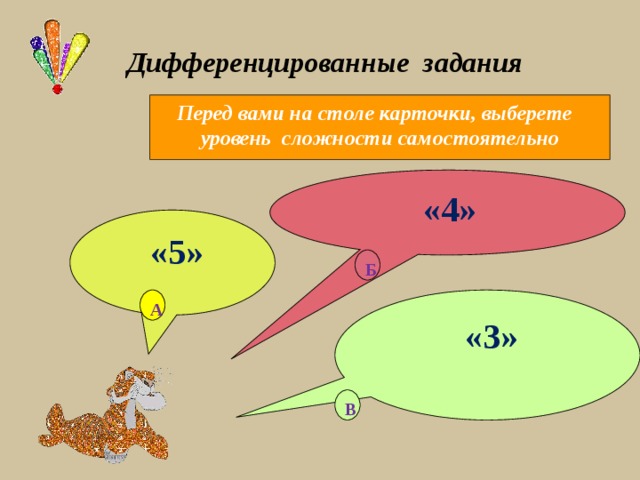 Дифференцированные задания

Перед вами на столе карточки, выберете уровень сложности самостоятельно

«4»

Б

«5»

А

«3»

В